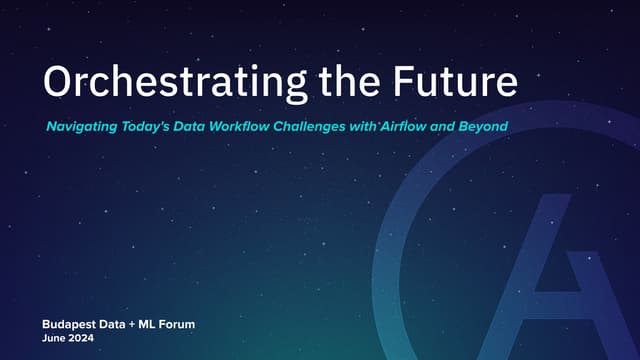 Orchestrating the Future

Navigating Today's Data Workflow Challenges with Airflow and Beyond

Budapest Data + ML Forum
June 2024